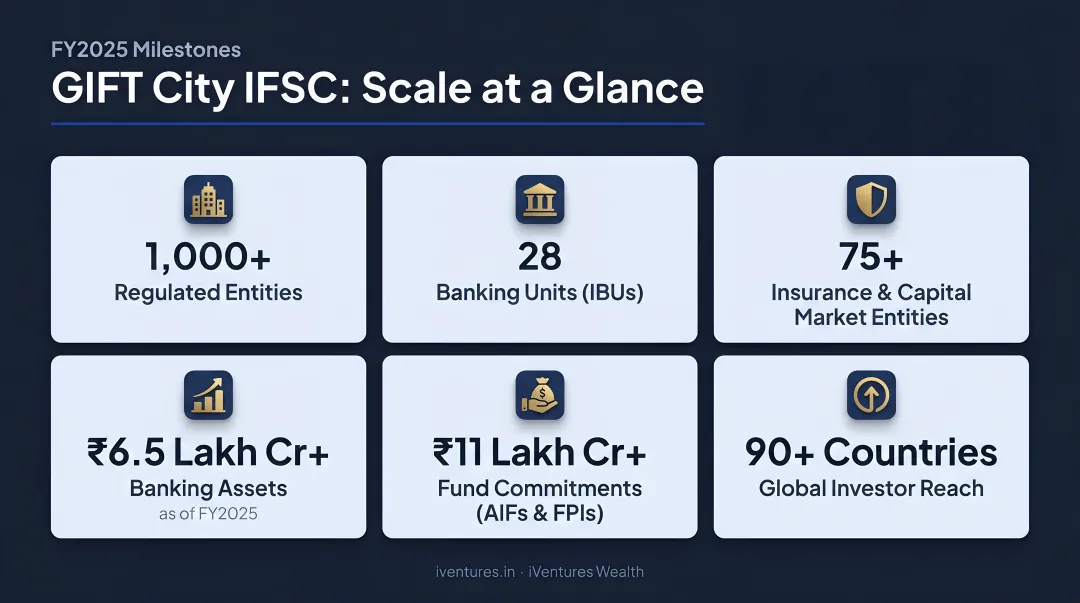 FY2025 Milestones

GIFT City IFSC: Scale at a Glance

1,000+
Regulated Entities

28
Banking Units (IBUs)

75+
Insurance & Capital Market Entities

₹6.5 Lakh Cr+
Banking Assets
as of FY2025

₹11 Lakh Cr+
Fund Commitments (AIFs & FPIs)

90+ Countries
Global Investor Reach

iventures.in · iVentures Wealth